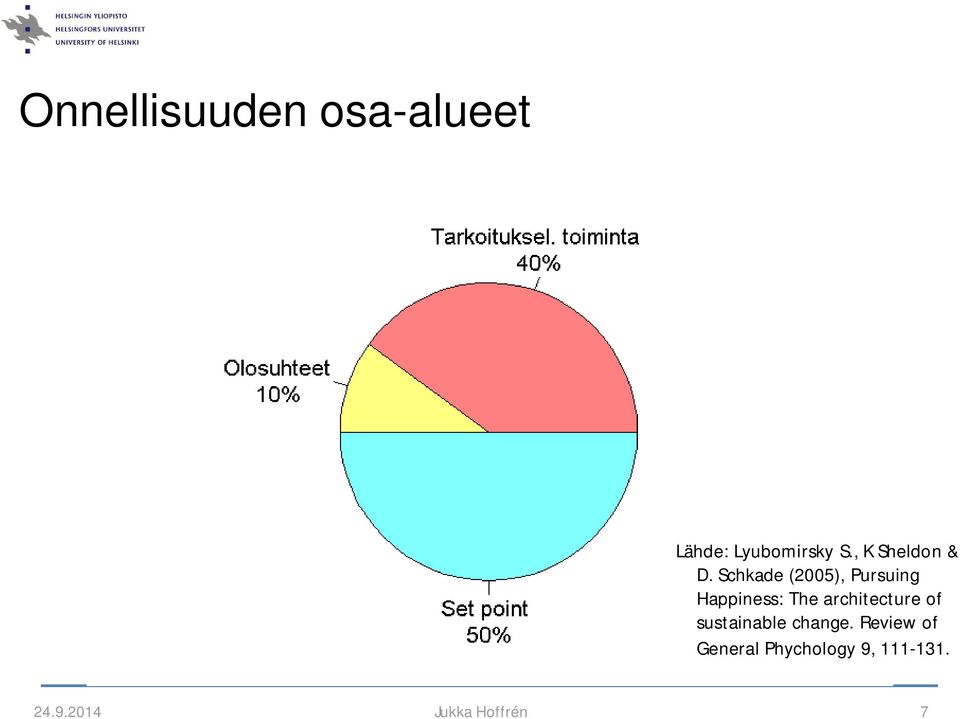 HELSINGIN YLIOPISTO
HELSINGFORS UNIVERSITET
UNIVERSITY OF HELSINKI

Onnellisuuden osa-alueet

Tarkoituksel. toiminta
40%

Olosuhteet
10%

Set point
50%

Lähde: Lyubomirsky S., K Sheldon & D. Schkade (2005), Pursuing Happiness: The architecture of sustainable change. Review of General Phychology 9, 111-131.

24.9.2014 Jukka Hoffrén 7